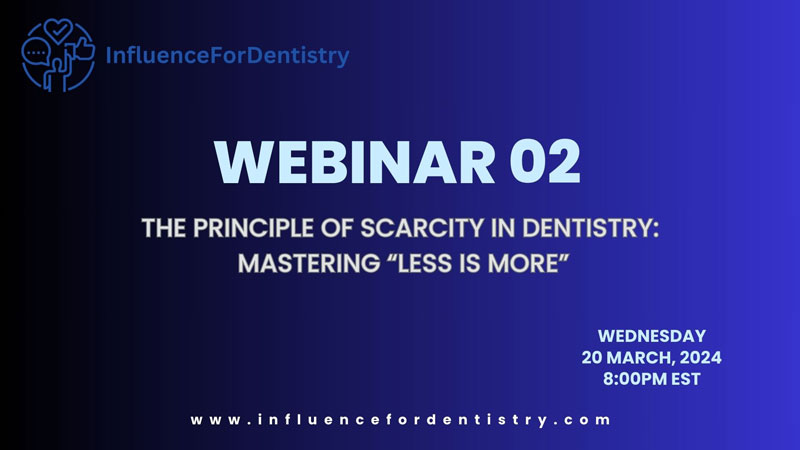 InfluenceForDentistry

WEBINAR 02

THE PRINCIPLE OF SCARCITY IN DENTISTRY: MASTERING “LESS IS MORE”

WEDNESDAY
20 MARCH, 2024
8:00PM EST

www.influencefordentistry.com